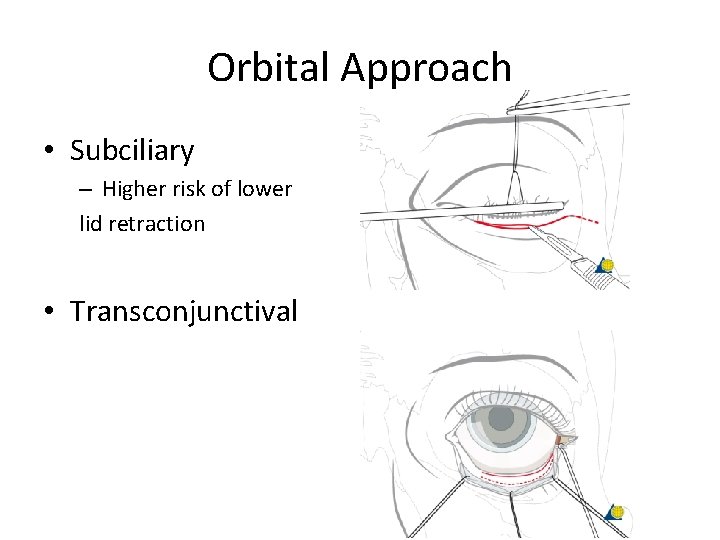 Orbital Approach

• Subciliary
– Higher risk of lower lid retraction

• Transconjunctival